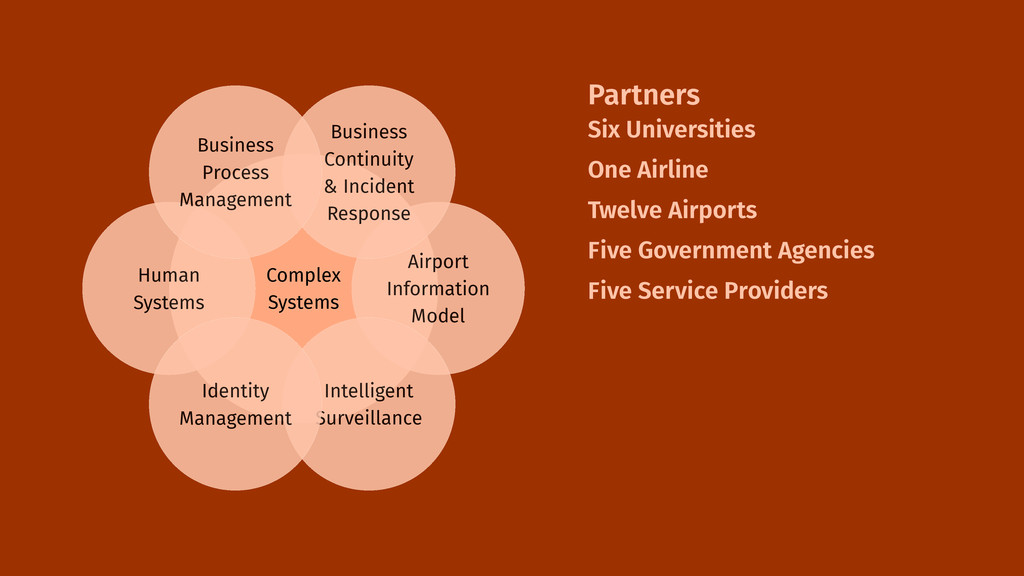 Business Process Management

Business Continuity & Incident Response

Human Systems

Complex Systems

Airport Information Model

Identity Management

Intelligent Surveillance

Partners
Six Universities
One Airline
Twelve Airports
Five Government Agencies
Five Service Providers